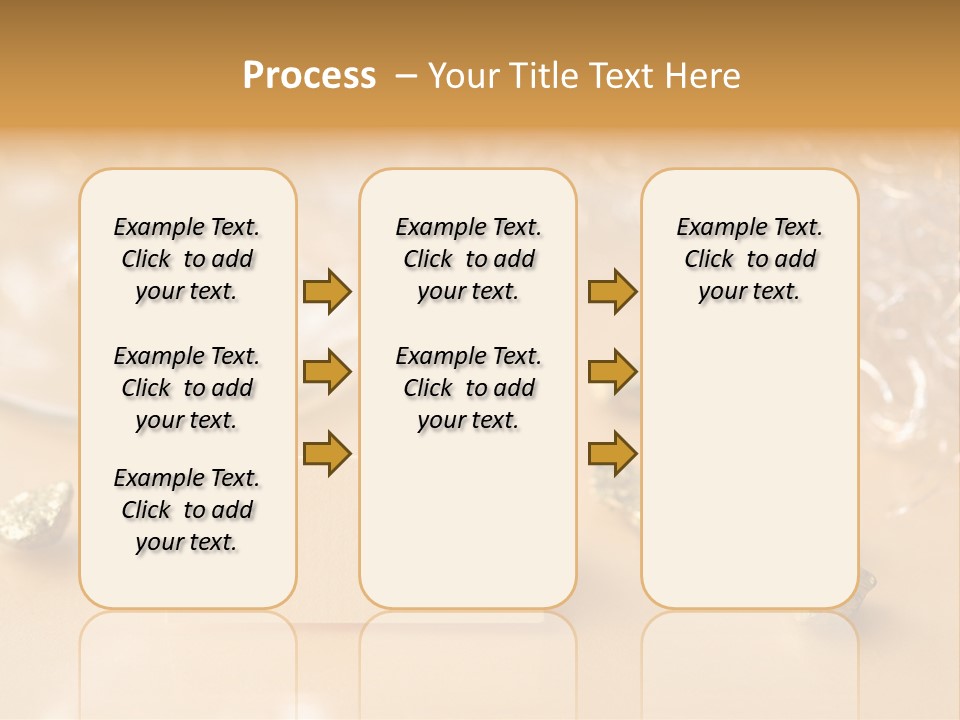 Process – Your Title Text Here

Example Text. Click to add your text.

Example Text. Click to add your text.

Example Text. Click to add your text.

Example Text. Click to add your text.

Example Text. Click to add your text.

Example Text. Click to add your text.